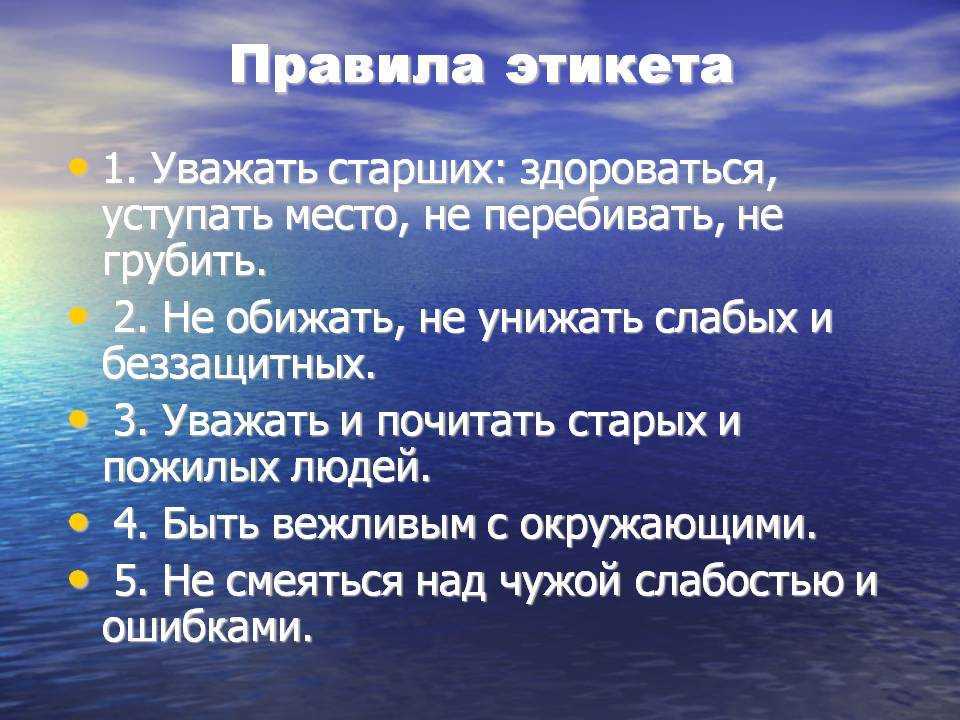 Правила этикета

• 1. Уважать старших: здороваться, уступать место, не перебивать, не грубить.
• 2. Не обижать, не унижать слабых и беззащитных.
• 3. Уважать и почитать старых и пожилых людей.
• 4. Быть вежливым с окружающими.
• 5. Не смеяться над чужой слабостью и ошибками.